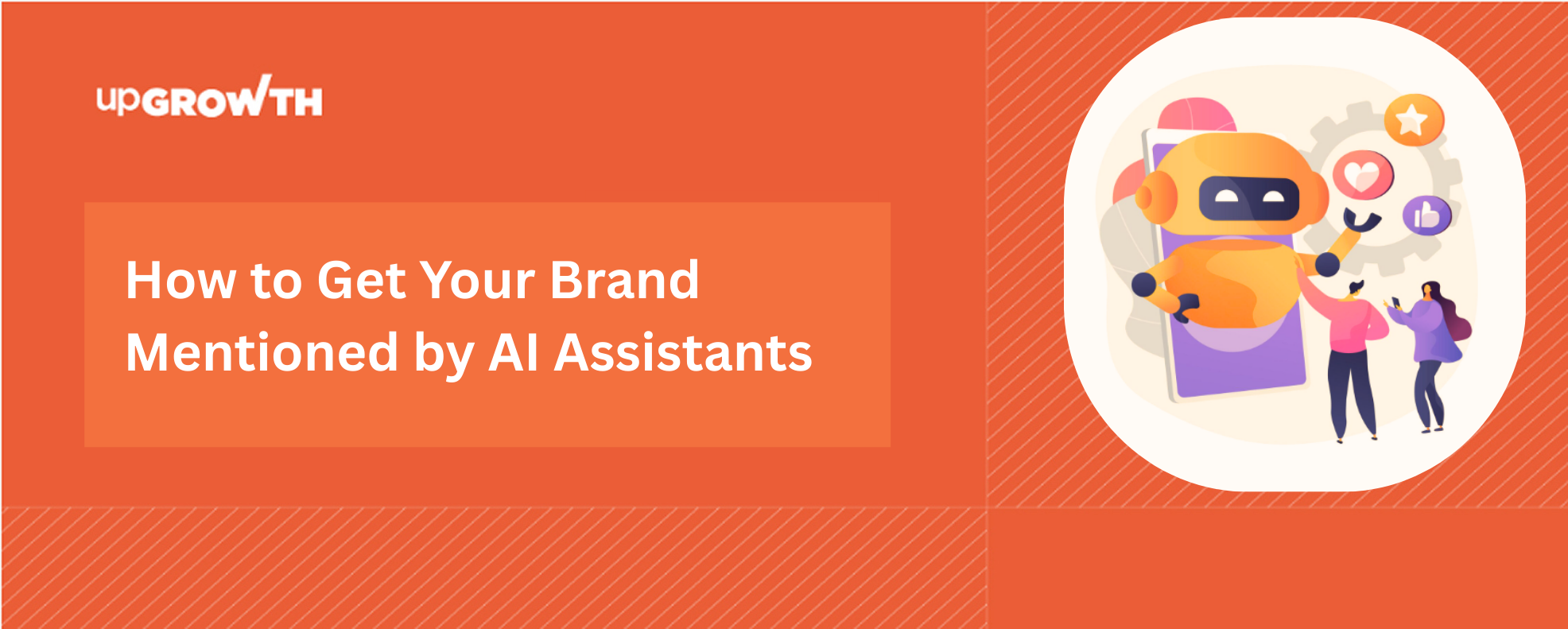 upGROWTH

How to Get Your Brand Mentioned by AI Assistants